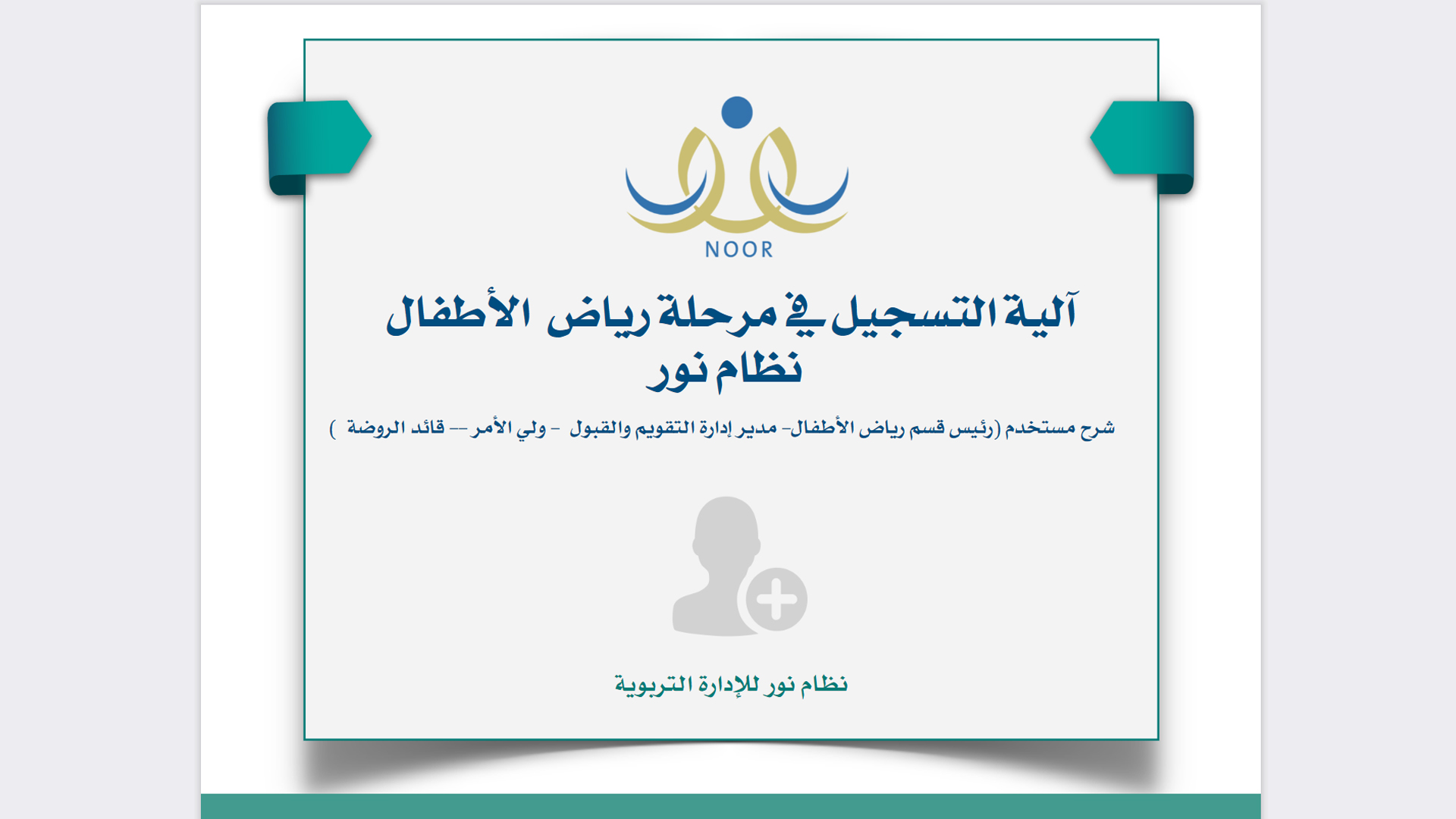 NOOR

آلية التسجيل في مرحلة رياض الأطفال
نظام نور

شرح مستخدم (رئيس قسم رياض الأطفال- مدير إدارة التقويم والقبول - ولي الأمر -- قائد الروضة )

نظام نور للإدارة التربوية